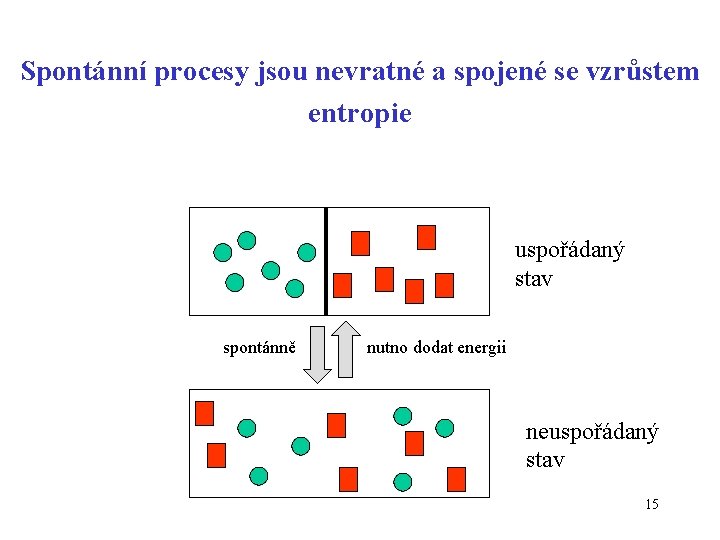 Spontánní procesy jsou nevratné a spojené se vzrůstem entropie

uspořádaný stav

spontánně

nutno dodat energii

neuspořádaný stav

15